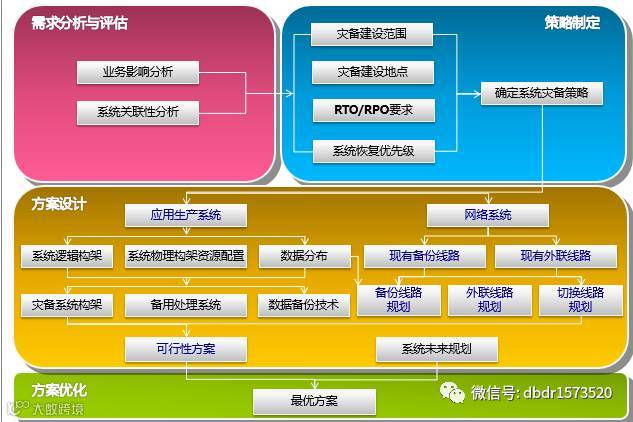 需求分析与评估

业务影响分析

系统关联性分析

策略制定

灾备建设范围

灾备建设地点

RTO/RPO要求

系统恢复优先级

确定系统灾备策略

方案设计

应用生产系统

网络系统

系统逻辑构架

系统物理构架资源配置

数据分布

现有备份线路

现有外联线路

灾备系统构架

备用处理系统

数据备份技术

备份线路规划

外联线路规划

切换线路规划

可行性方案

系统未来规划

方案优化

最优方案

微信号: dbdr1573520

大数跨境